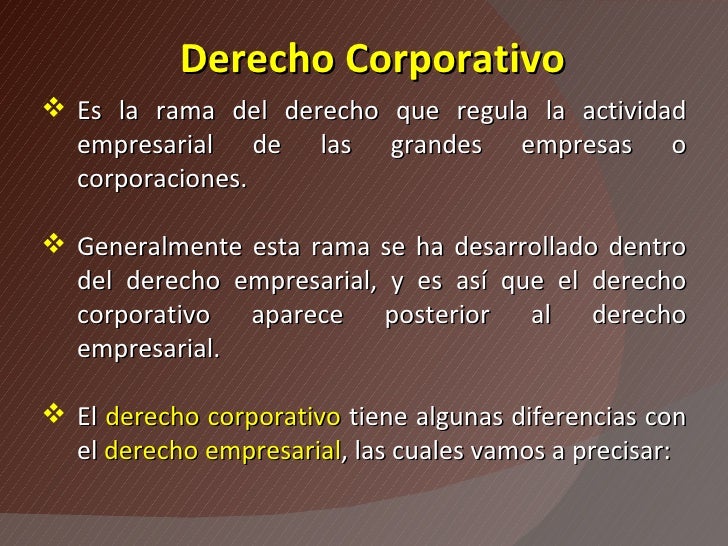 Derecho Corporativo

❖ Es la rama del derecho que regula la actividad empresarial de las grandes empresas o corporaciones.

❖ Generalmente esta rama se ha desarrollado dentro del derecho empresarial, y es así que el derecho corporativo aparece posterior al derecho empresarial.

❖ El derecho corporativo tiene algunas diferencias con el derecho empresarial, las cuales vamos a precisar: